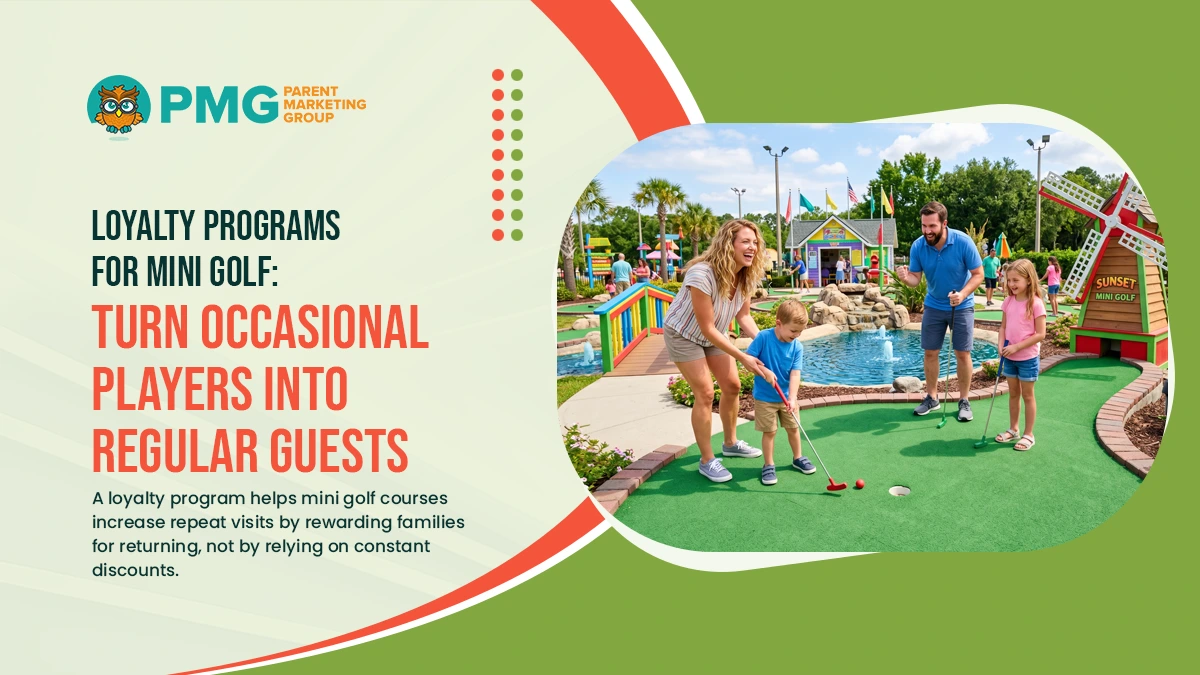 PMG PARENT MARKETING GROUP

LOYALTY PROGRAMS FOR MINI GOLF:

TURN OCCASIONAL PLAYERS INTO REGULAR GUESTS

A loyalty program helps mini golf courses increase repeat visits by rewarding families for returning, not by relying on constant discounts.

SUNSET MINI GOLF